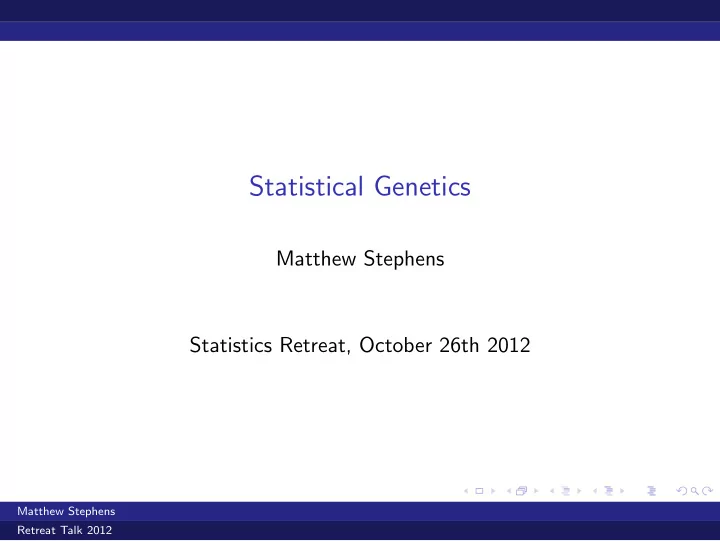 Statistical Genetics

Matthew Stephens

Statistics Retreat, October 26th 2012

Matthew Stephens
Retreat Talk 2012